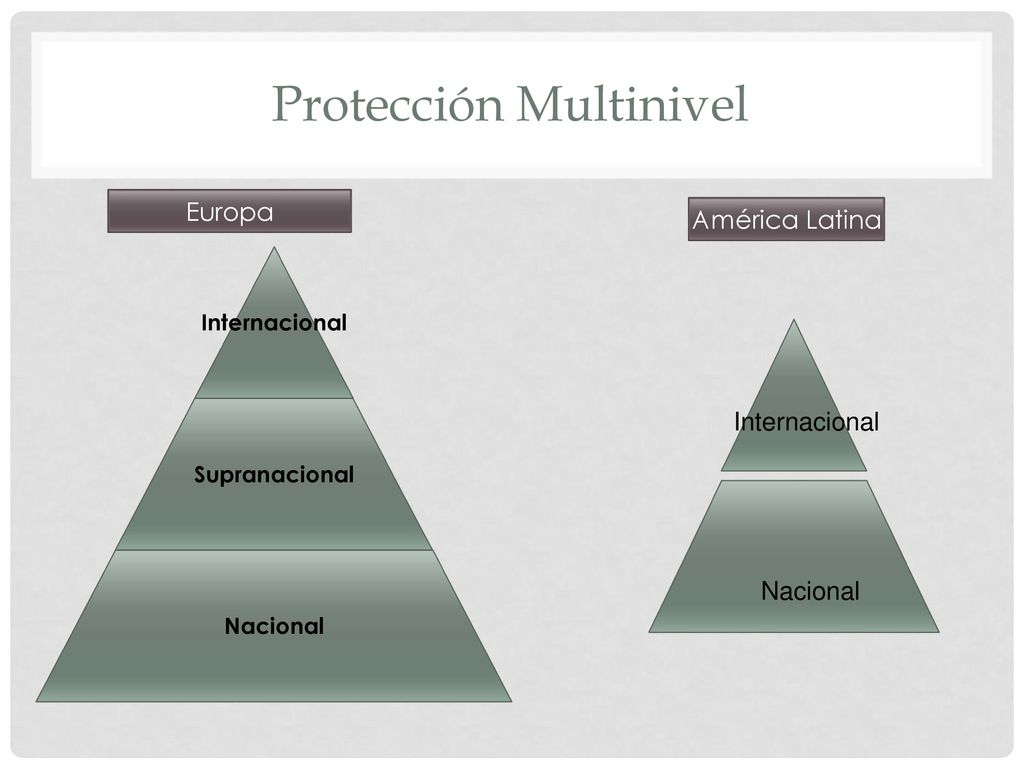 Protección Multinivel

Europa

Internacional

Supranacional

Nacional

América Latina

Internacional

Nacional